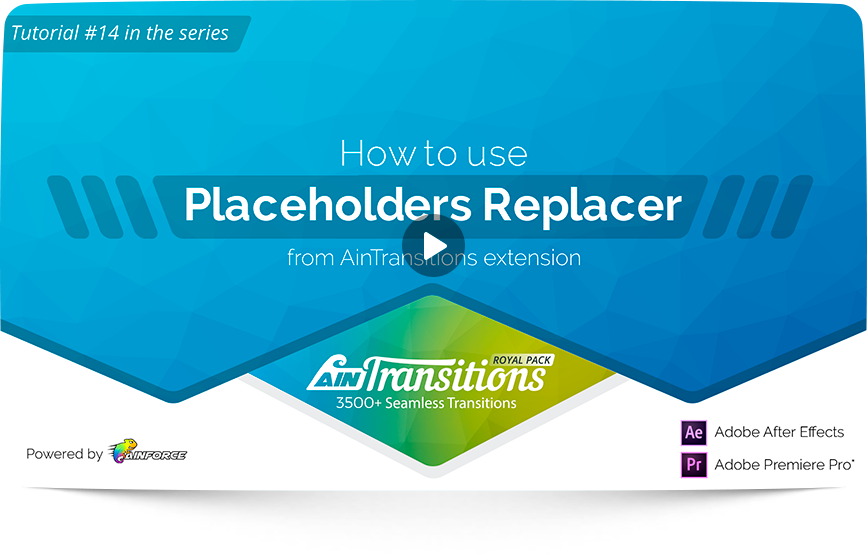 Tutorial #14 in the series

How to use
Placeholders Replacer
from AinTransitions extension

AinTransitions ROYAL PACK
3500+ Seamless Transitions

Powered by AINFORCE

Ae Adobe After Effects
Pr Adobe Premiere Pro*